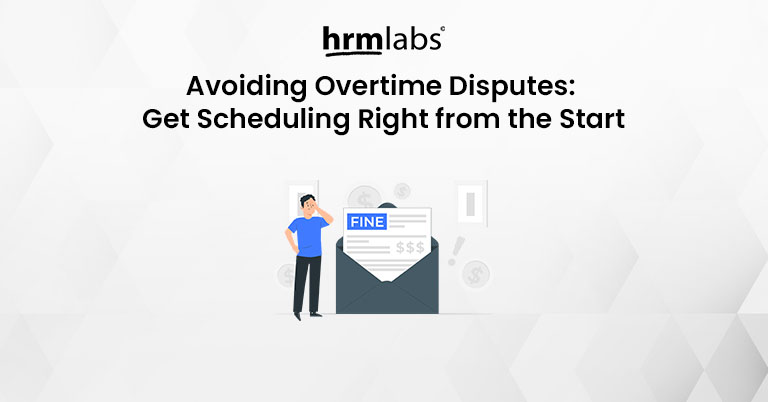 hrmlabs©

Avoiding Overtime Disputes:
Get Scheduling Right from the Start

FINE

$$$